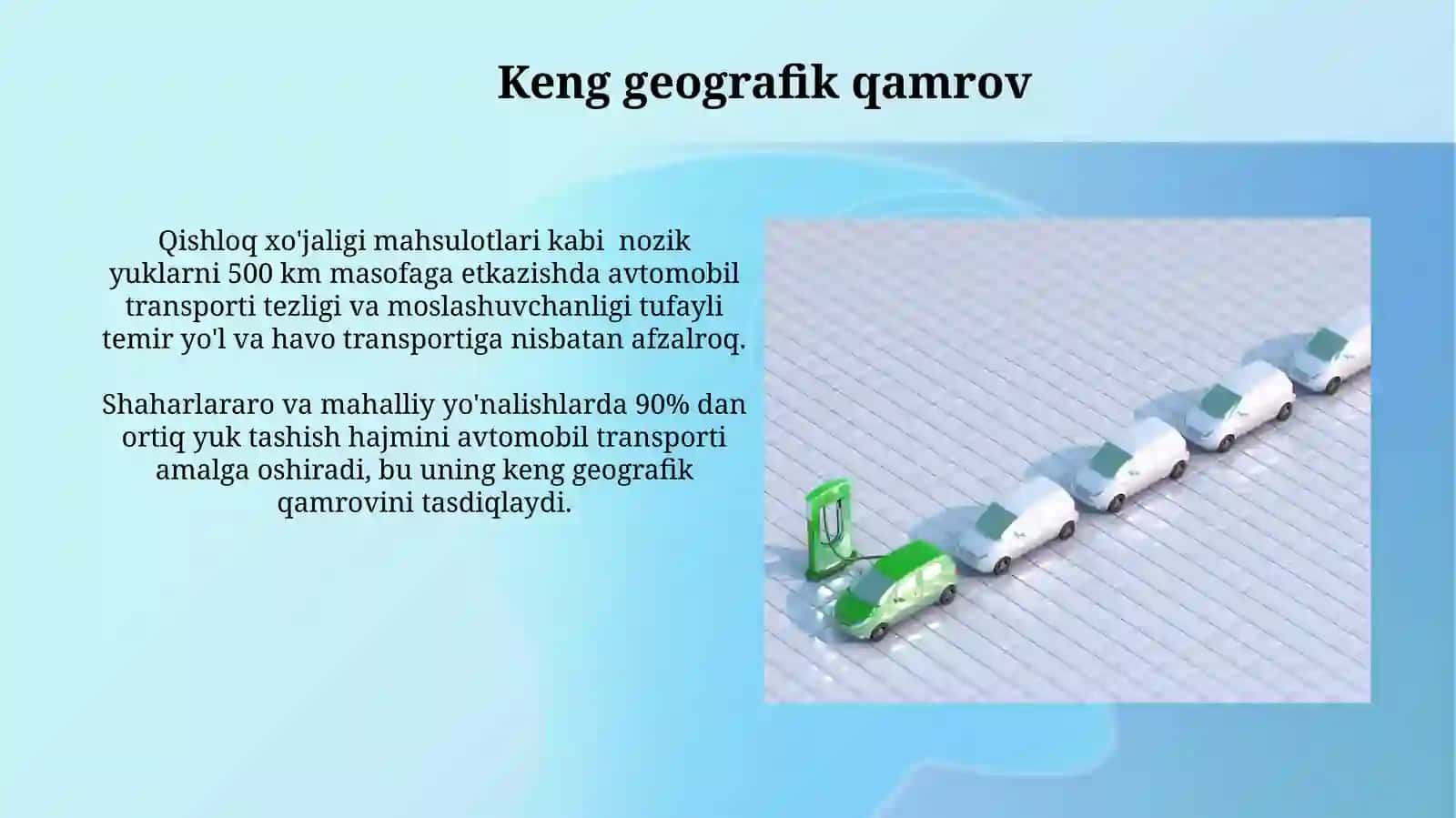 Keng geografik qamrov

Qishloq xo'jaligi mahsulotlari kabi nozik yuklarni 500 km masofaga etkazishda avtomobil transporti tezligi va moslashuvchanligi tufayli temir yo'l va havo transportiga nisbatan afzalroq.

Shaharlararo va mahalliy yo'nalishlarda 90% dan ortiq yuk tashish hajmini avtomobil transporti amalga oshiradi, bu uning keng geografik qamrovini tasdiqlaydi.